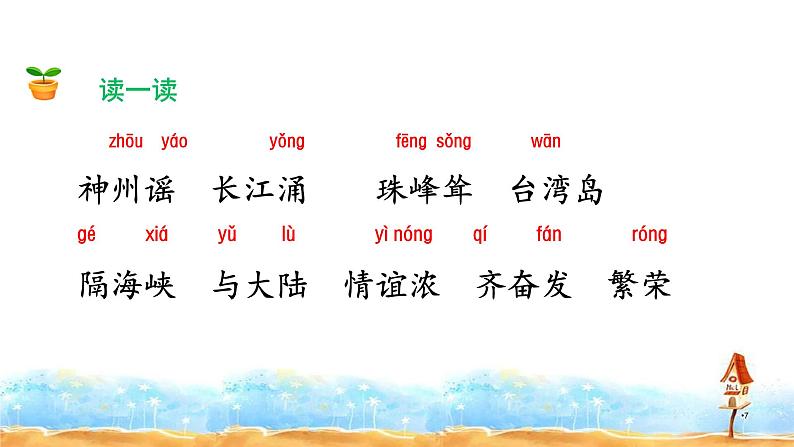 读一读

zhōu yáo yǒng fēng sǒng wān

神州谣 长江涌 珠峰耸 台湾岛

gé xiá yǔ lù yì nóng qí fán róng

隔海峡 与大陆 情谊浓 齐奋发 繁荣